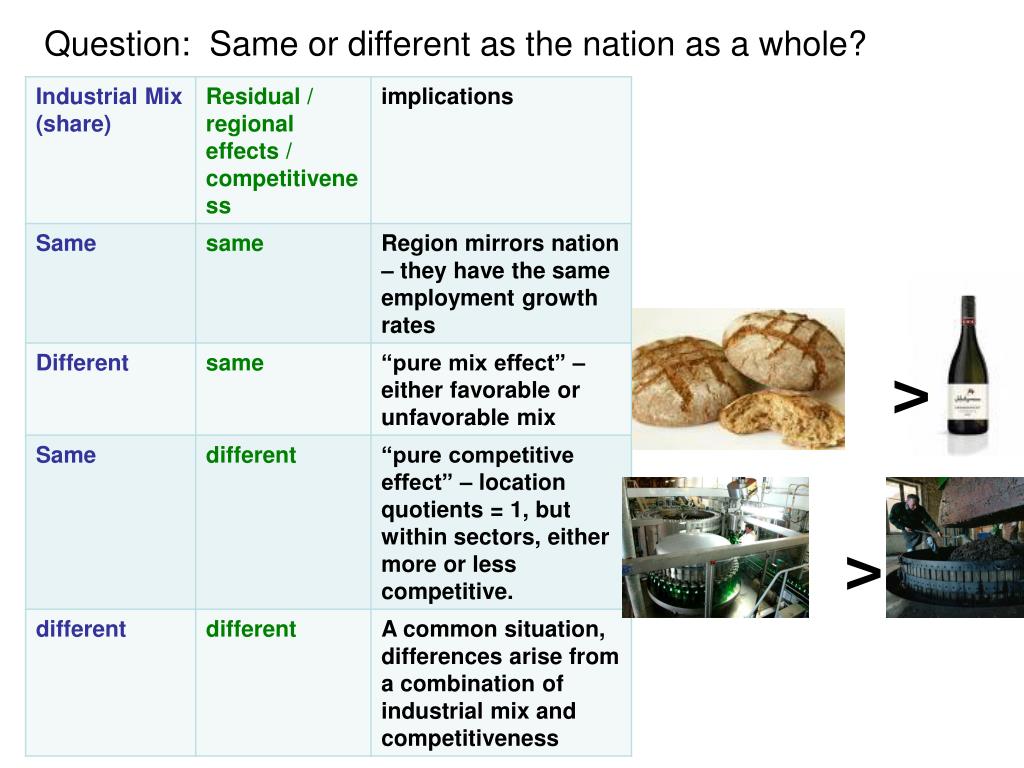 Question: Same or different as the nation as a whole?

| Industrial Mix (share) | Residual / regional effects / competitiveness | implications |
|---|---|---|
| Same | same | Region mirrors nation – they have the same employment growth rates |
| Different | same | “pure mix effect” – either favorable or unfavorable mix |
| Same | different | “pure competitive effect” – location quotients = 1, but within sectors, either more or less competitive. |
| different | different | A common situation, differences arise from a combination of industrial mix and competitiveness |

>

>